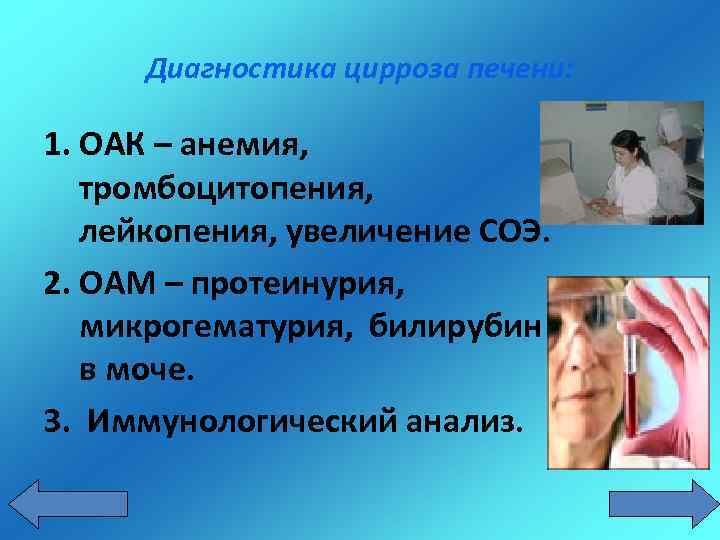 Диагностика цирроза печени:

1. ОАК – анемия, тромбоцитопения, лейкопения, увеличение СОЭ.

2. ОАМ – протеинурия, микрогематурия, билирубин в моче.

3. Иммунологический анализ.